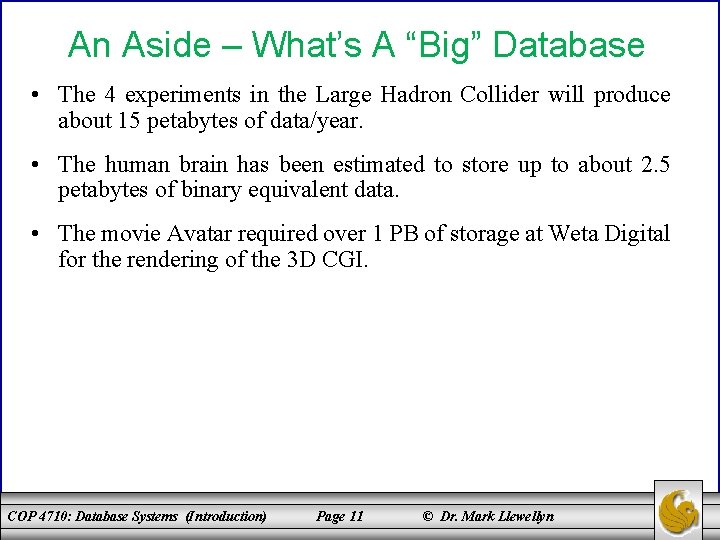 An Aside – What's A "Big" Database

• The 4 experiments in the Large Hadron Collider will produce about 15 petabytes of data/year.

• The human brain has been estimated to store up to about 2.5 petabytes of binary equivalent data.

• The movie Avatar required over 1 PB of storage at Weta Digital for the rendering of the 3D CGI.

COP 4710: Database Systems (Introduction) Page 11 © Dr. Mark Llewellyn